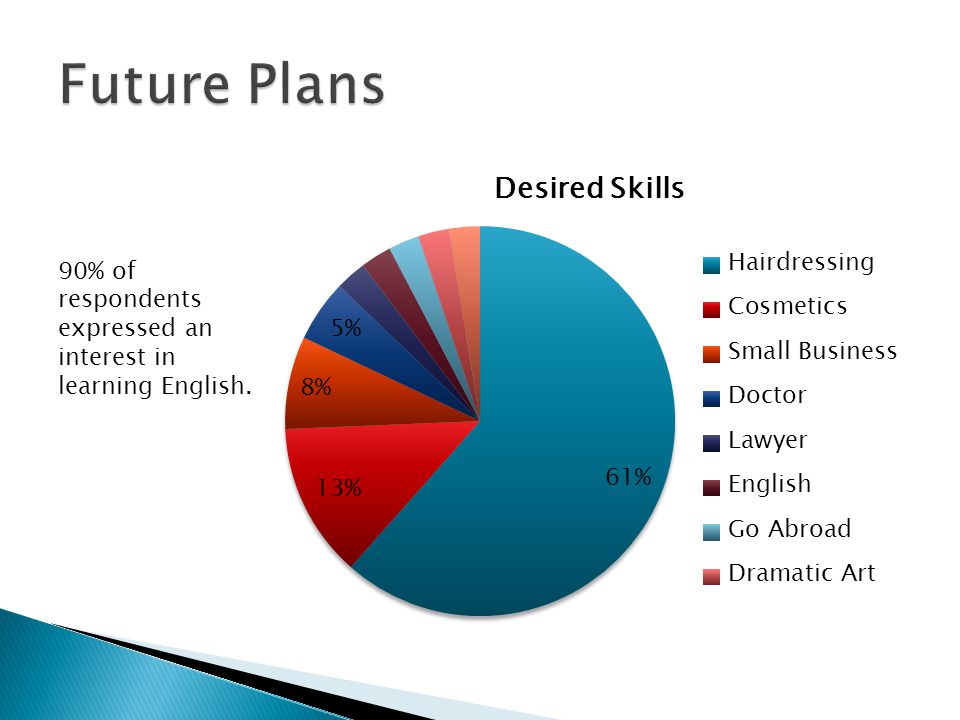 Future Plans

90% of respondents expressed an interest in learning English.

Desired Skills

5%

8%

13%

61%

Hairdressing
Cosmetics
Small Business
Doctor
Lawyer
English
Go Abroad
Dramatic Art